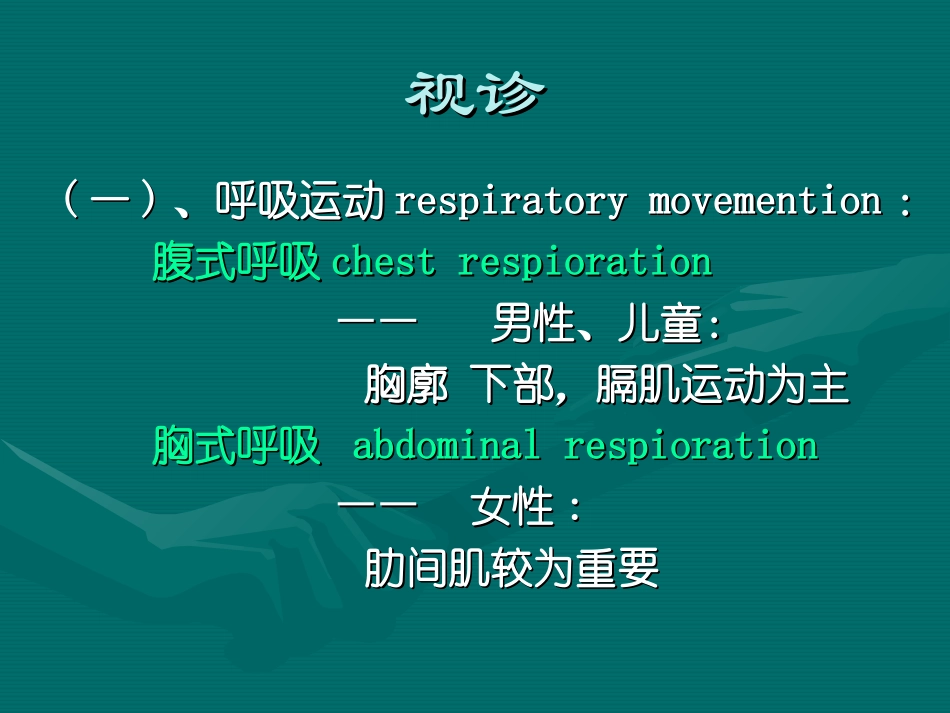 视诊

（一）、呼吸运动 respiratory movemention：

腹式呼吸 chest respioration

—— 男性、儿童：

胸廓 下部，膈肌运动为主

胸式呼吸 abdominal respioration

—— 女性：

肋间肌较为重要